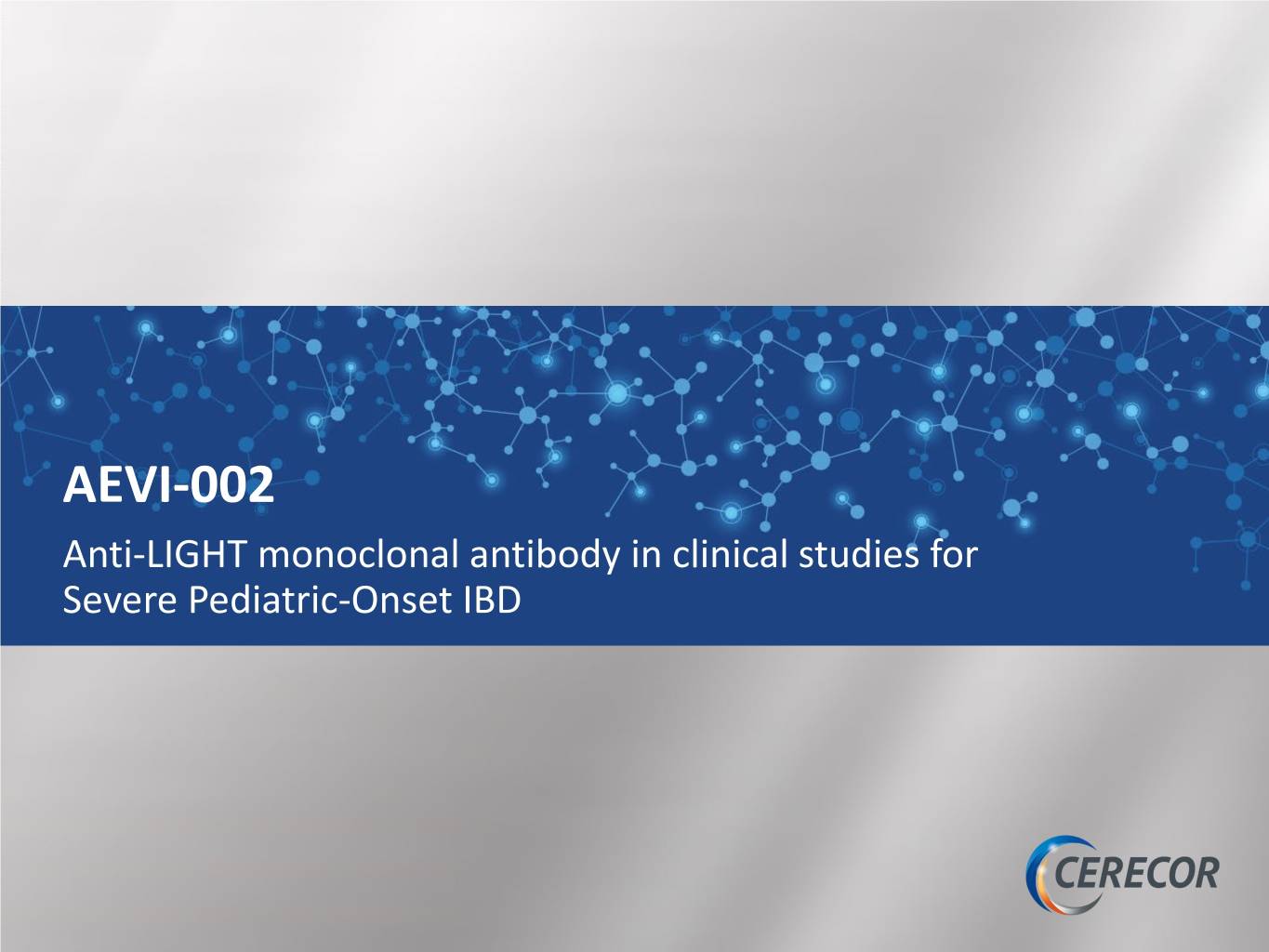 AEVI-002

Anti-LIGHT monoclonal antibody in clinical studies for Severe Pediatric-Onset IBD

CERECOR